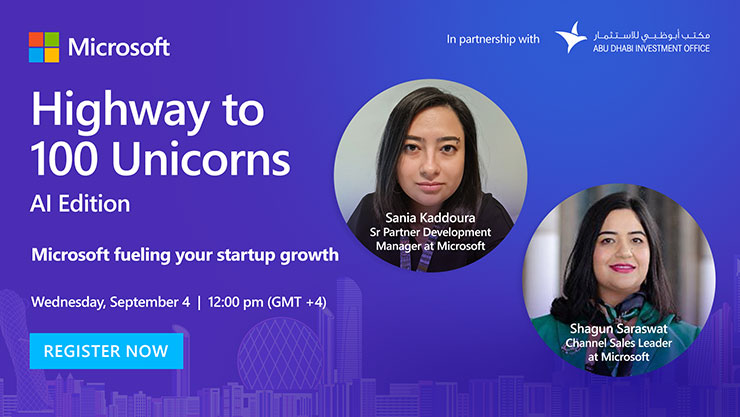 Microsoft

In partnership with مكتب أبوظبي للاستثمار ABU DHABI INVESTMENT OFFICE

Highway to 100 Unicorns
AI Edition

Microsoft fueling your startup growth

Wednesday, September 4 | 12:00 pm (GMT +4)

REGISTER NOW

Sania Kaddoura
Sr Partner Development Manager at Microsoft

Shagun Saraswat
Channel Sales Leader at Microsoft